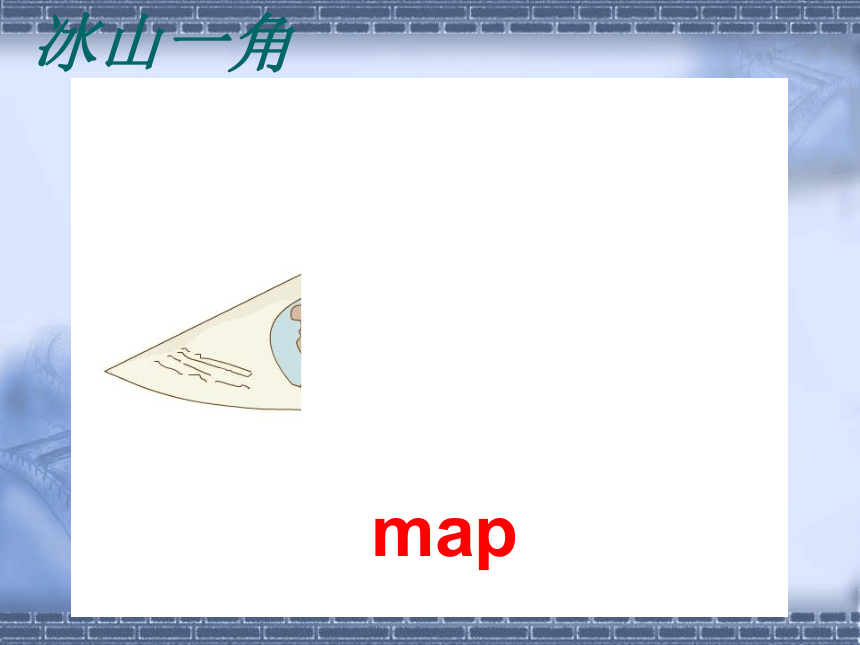 冰山一角

map